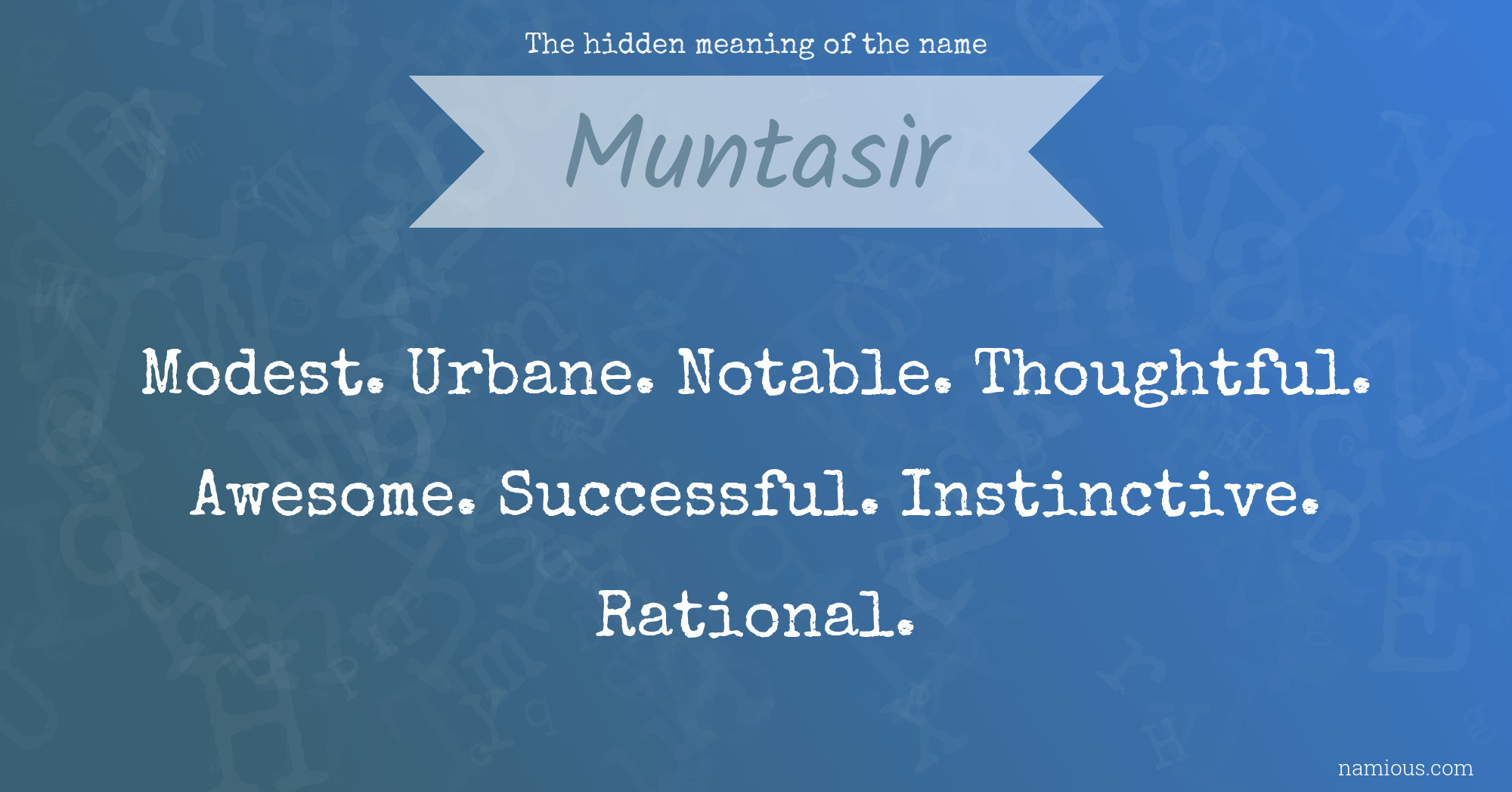 The hidden meaning of the name

Muntasir

Modest. Urbane. Notable. Thoughtful. Awesome. Successful. Instinctive. Rational.

namious.com